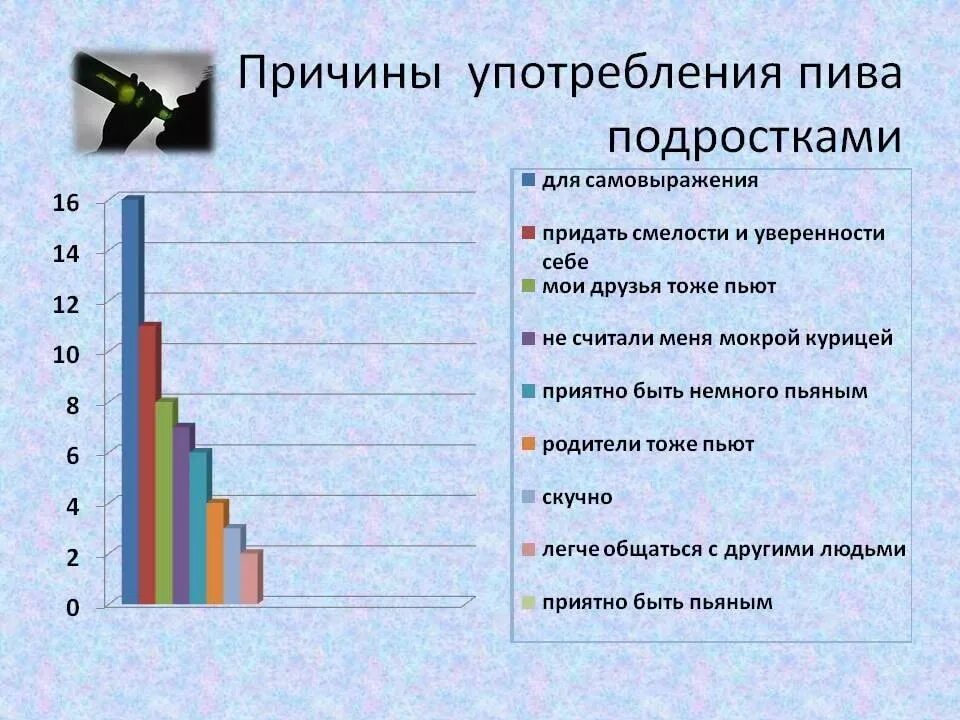 Причины употребления пива подростками

16
14
12
10
8
6
4
2
0

для самовыражения
придать смелости и уверенности себе
мои друзья тоже пьют
не считали меня мокрой курицей
приятно быть немного пьяным
родители тоже пьют
скучно
легче общаться с другими людьми
приятно быть пьяным